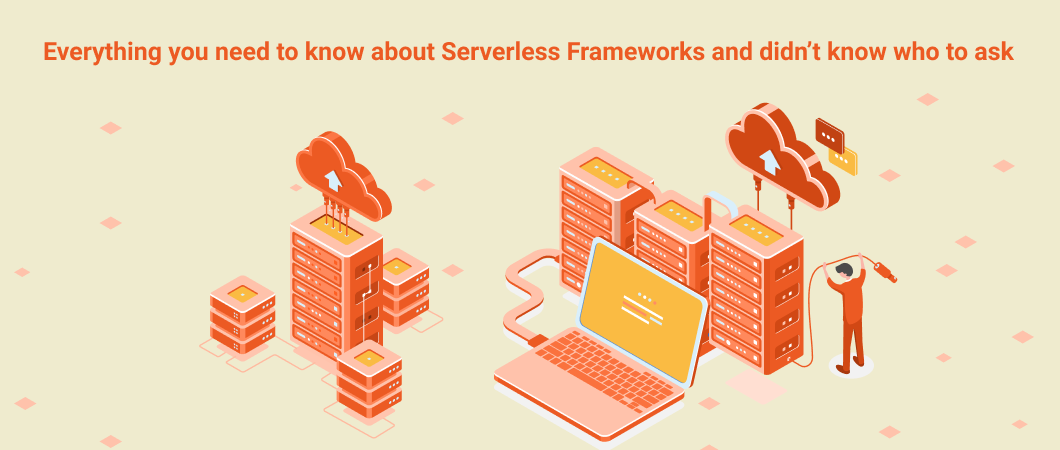 Everything you need to know about Serverless Frameworks and didn't know who to ask